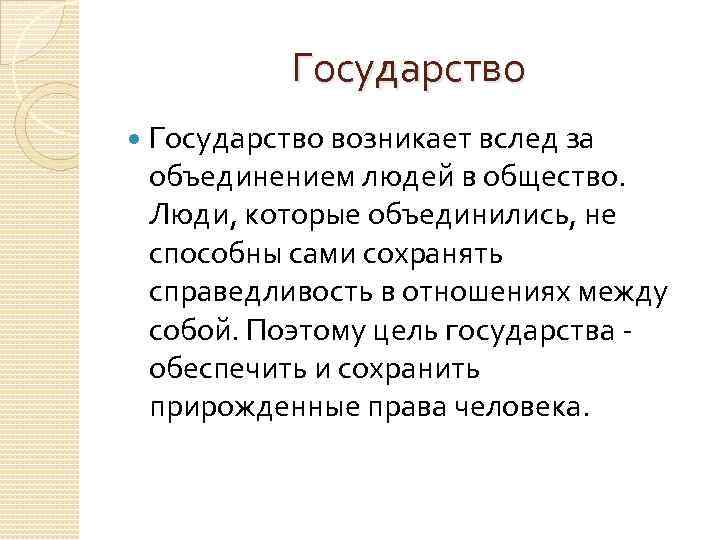 Государство

Государство возникает вслед за объединением людей в общество. Люди, которые объединились, не способны сами сохранять справедливость в отношениях между собой. Поэтому цель государства - обеспечить и сохранить прирожденные права человека.